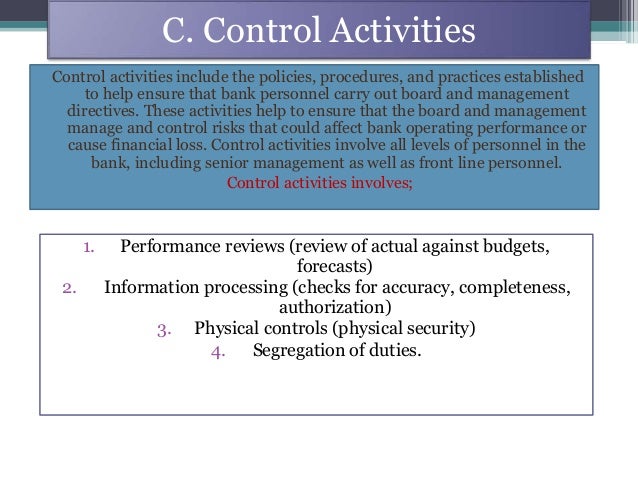 C. Control Activities

Control activities include the policies, procedures, and practices established to help ensure that bank personnel carry out board and management directives. These activities help to ensure that the board and management manage and control risks that could affect bank operating performance or cause financial loss. Control activities involve all levels of personnel in the bank, including senior management as well as front line personnel.

Control activities involves;

1. Performance reviews (review of actual against budgets, forecasts)
2. Information processing (checks for accuracy, completeness, authorization)
3. Physical controls (physical security)
4. Segregation of duties.